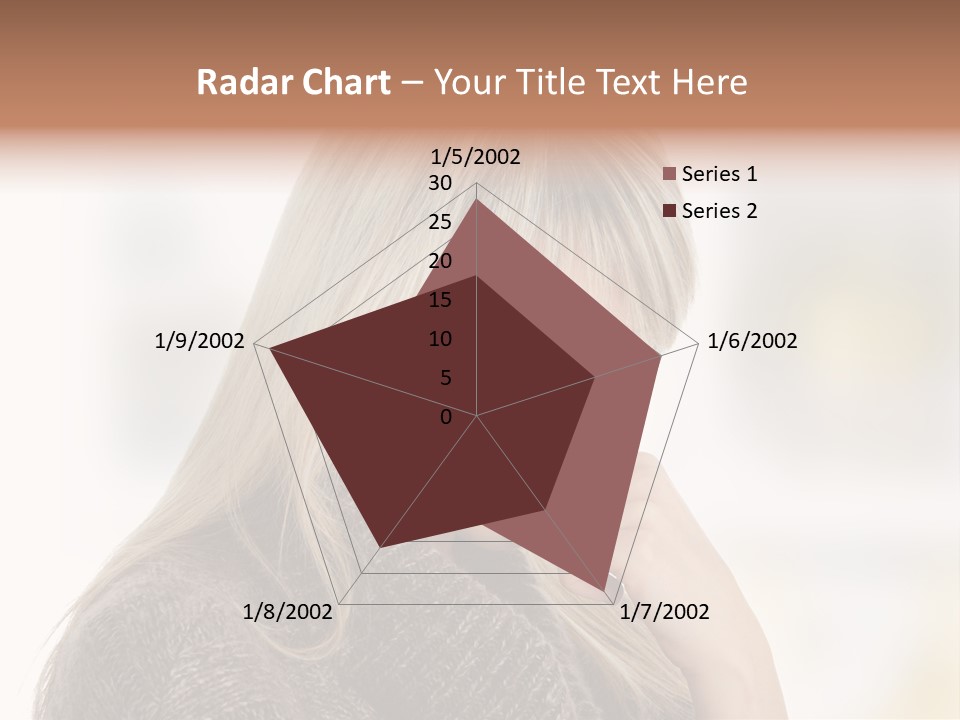 Radar Chart – Your Title Text Here

1/5/2002
30
25
20
15
10
5
0
1/6/2002
1/7/2002
1/8/2002
1/9/2002

Series 1
Series 2